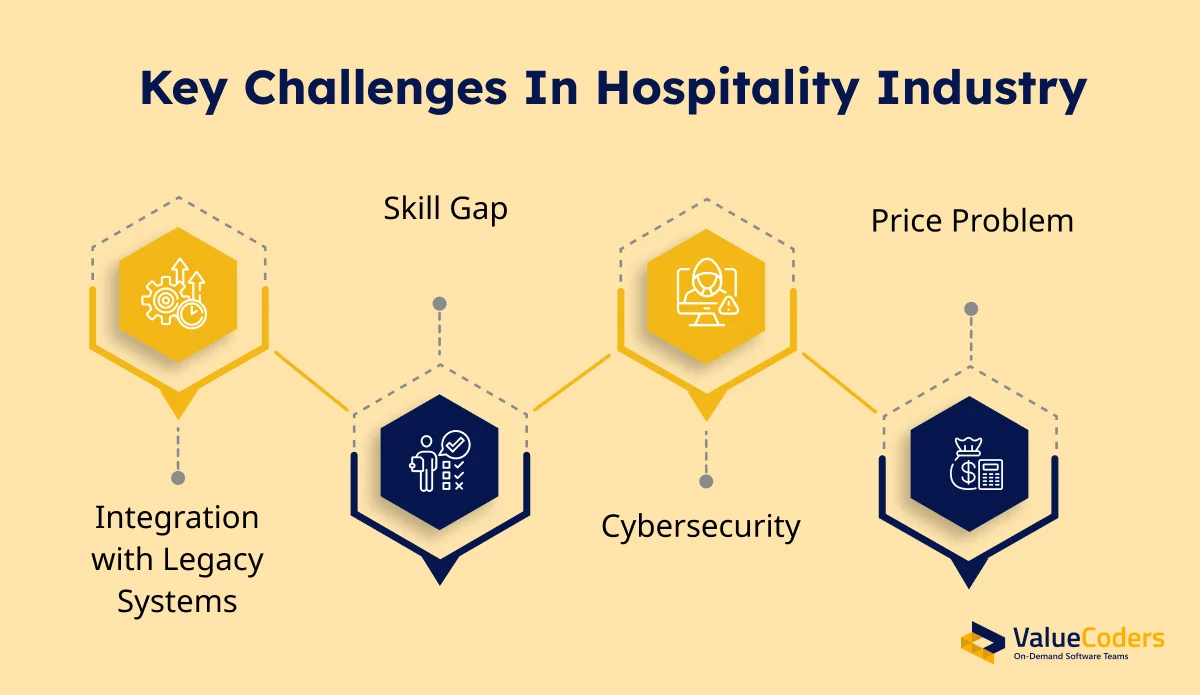 Key Challenges In Hospitality Industry

Integration with Legacy Systems

Skill Gap

Cybersecurity

Price Problem

ValueCoders
On-Demand Software Teams